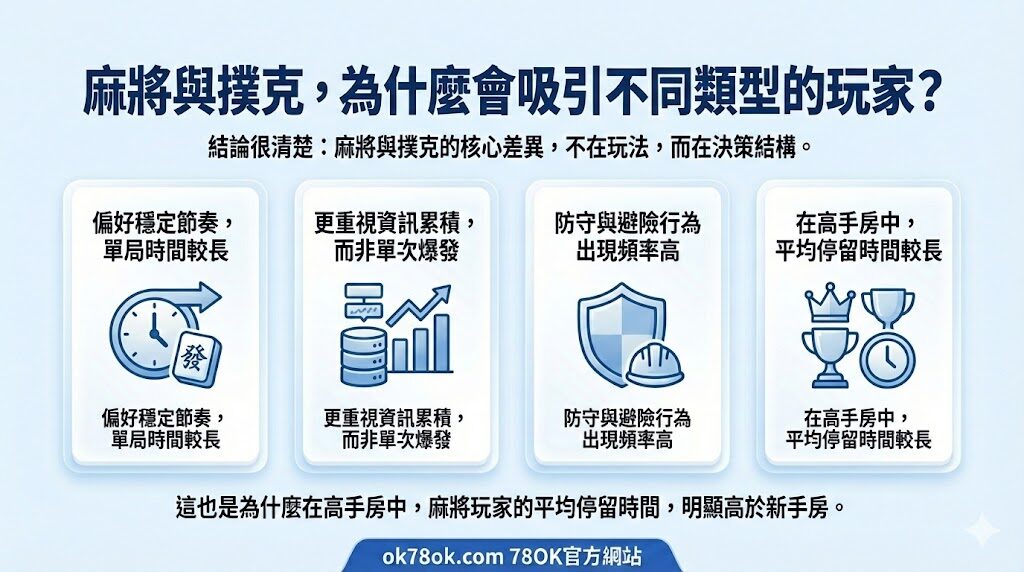 麻將與撲克，為什麼會吸引不同類型的玩家？

結論很清楚：麻將與撲克的核心差異，不在玩法，而在決策結構。

偏好穩定節奏，單局時間較長

發

偏好穩定節奏，單局時間較長

更重視資訊累積，而非單次爆發

更重視資訊累積，而非單次爆發

防守與避險行為出現頻率高

防守與避險行為出現頻率高

在高手房中，平均停留時間較長

在高手房中，平均停留時間較長

這也是為什麼在高手房中，麻將玩家的平均停留時間，明顯高於新手房。

ok78ok.com 78OK官方網站